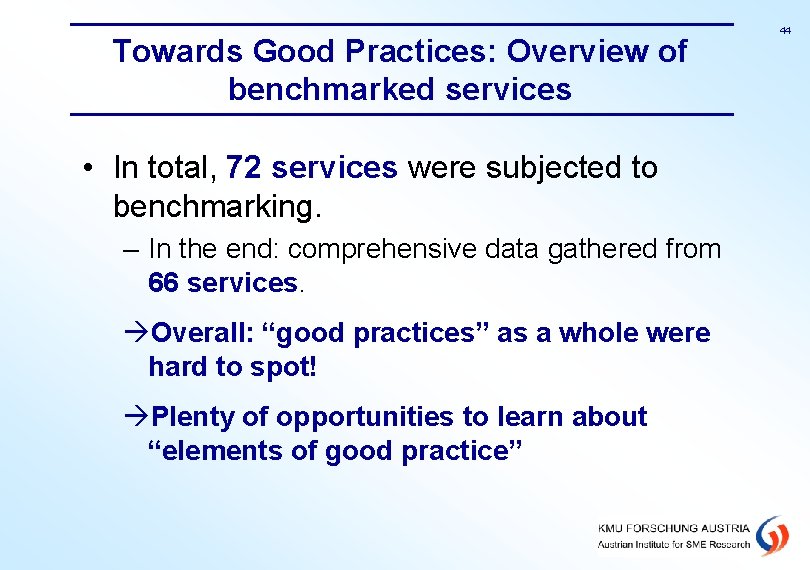 44

Towards Good Practices: Overview of benchmarked services

• In total, 72 services were subjected to benchmarking.

– In the end: comprehensive data gathered from 66 services.

→Overall: “good practices” as a whole were hard to spot!

→Plenty of opportunities to learn about “elements of good practice”

KMU FORSCHUNG AUSTRIA
Austrian Institute for SME Research